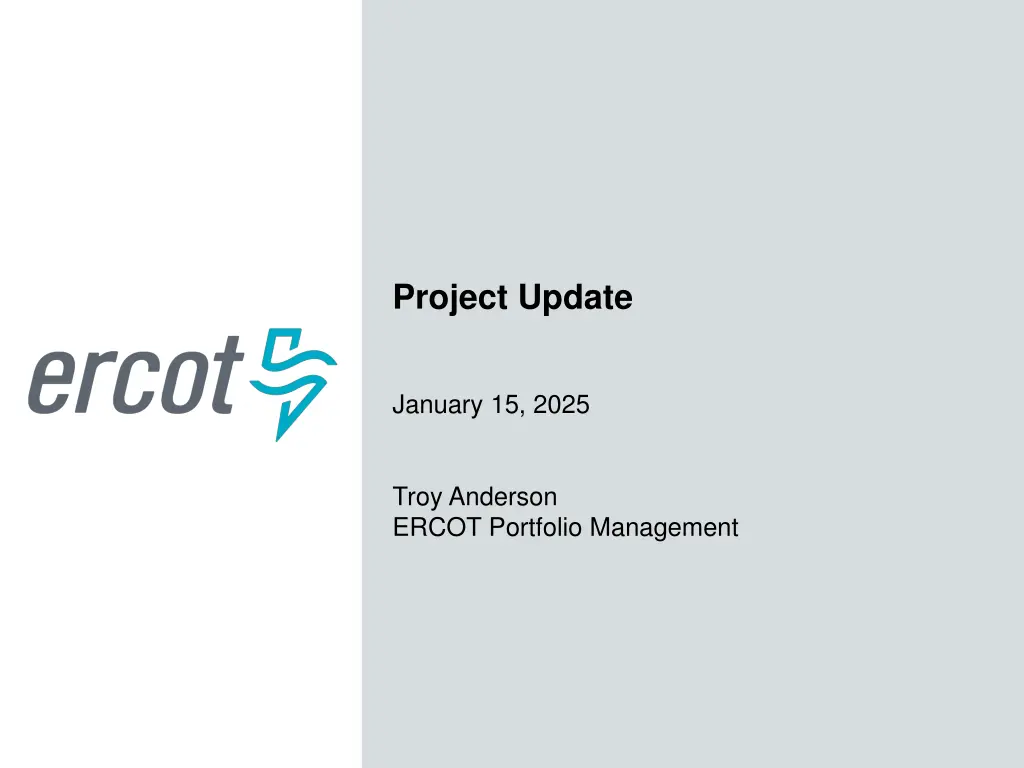 ercot

Project Update

January 15, 2025

Troy Anderson
ERCOT Portfolio Management